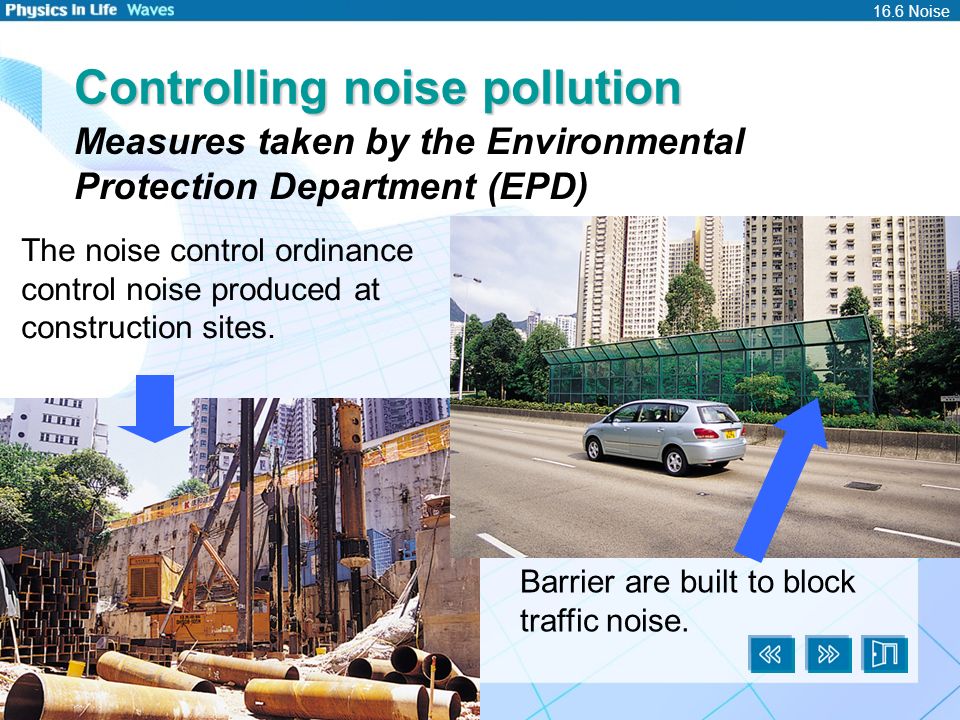 Physics in Life Waves

16.6 Noise

Controlling noise pollution

Measures taken by the Environmental Protection Department (EPD)

The noise control ordinance control noise produced at construction sites.

Barrier are built to block traffic noise.